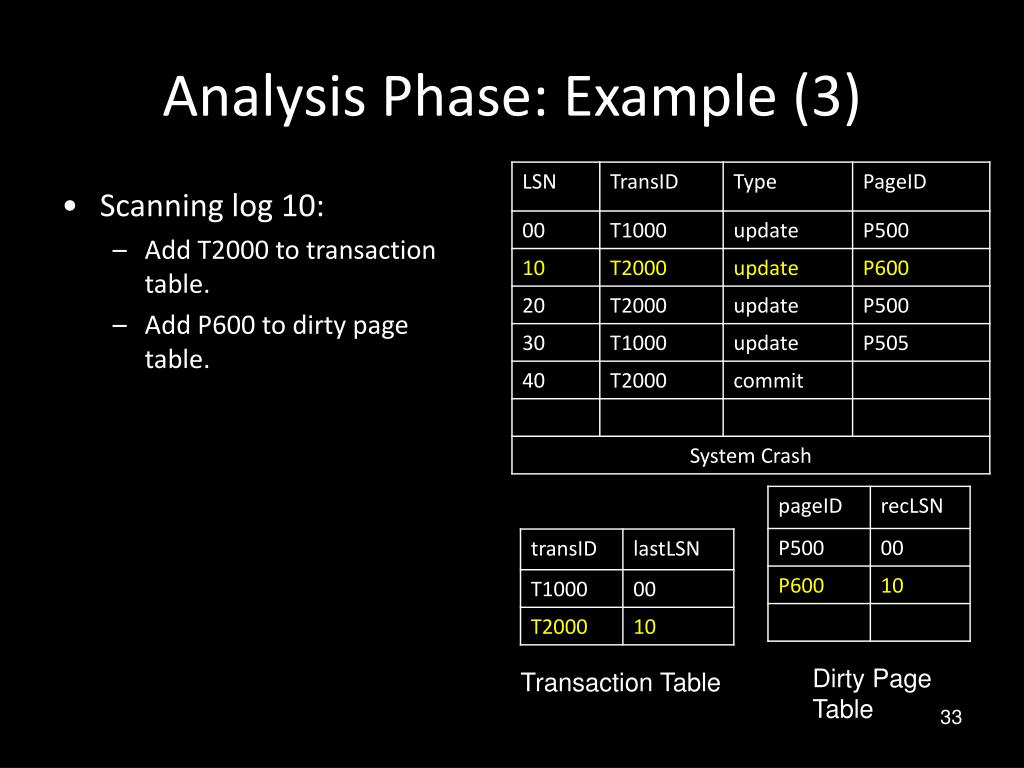 Analysis Phase: Example (3)

• Scanning log 10:
– Add T2000 to transaction table.
– Add P600 to dirty page table.

| LSN | TransID | Type | PageID |
|---|---|---|---|
| 00 | T1000 | update | P500 |
| 10 | T2000 | update | P600 |
| 20 | T2000 | update | P500 |
| 30 | T1000 | update | P505 |
| 40 | T2000 | commit | |
| | | | |
| System Crash | | | |

| transID | lastLSN |
|---|---|
| T1000 | 00 |
| T2000 | 10 |

Transaction Table

| pageID | recLSN |
|---|---|
| P500 | 00 |
| P600 | 10 |
| | |

Dirty Page Table

33